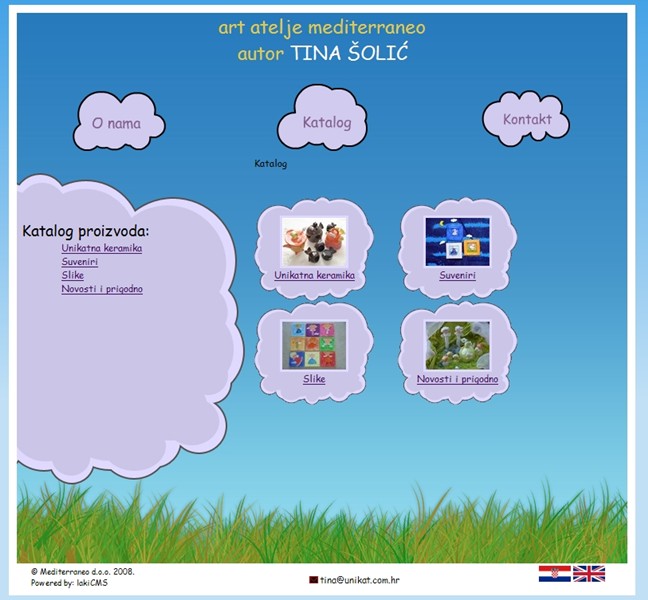 art atelje mediterraneo
autor TINA ŠOLIĆ

O nama

Katalog

Kontakt

Katalog

Katalog proizvoda:
Unikatna keramika
Suveniri
Slike
Novosti i prigodno

Unikatna keramika

Suveniri

Slike

Novosti i prigodno

© Mediterraneo d.o.o. 2008.
Powered by: lakiCMS

tina@unikat.com.hr